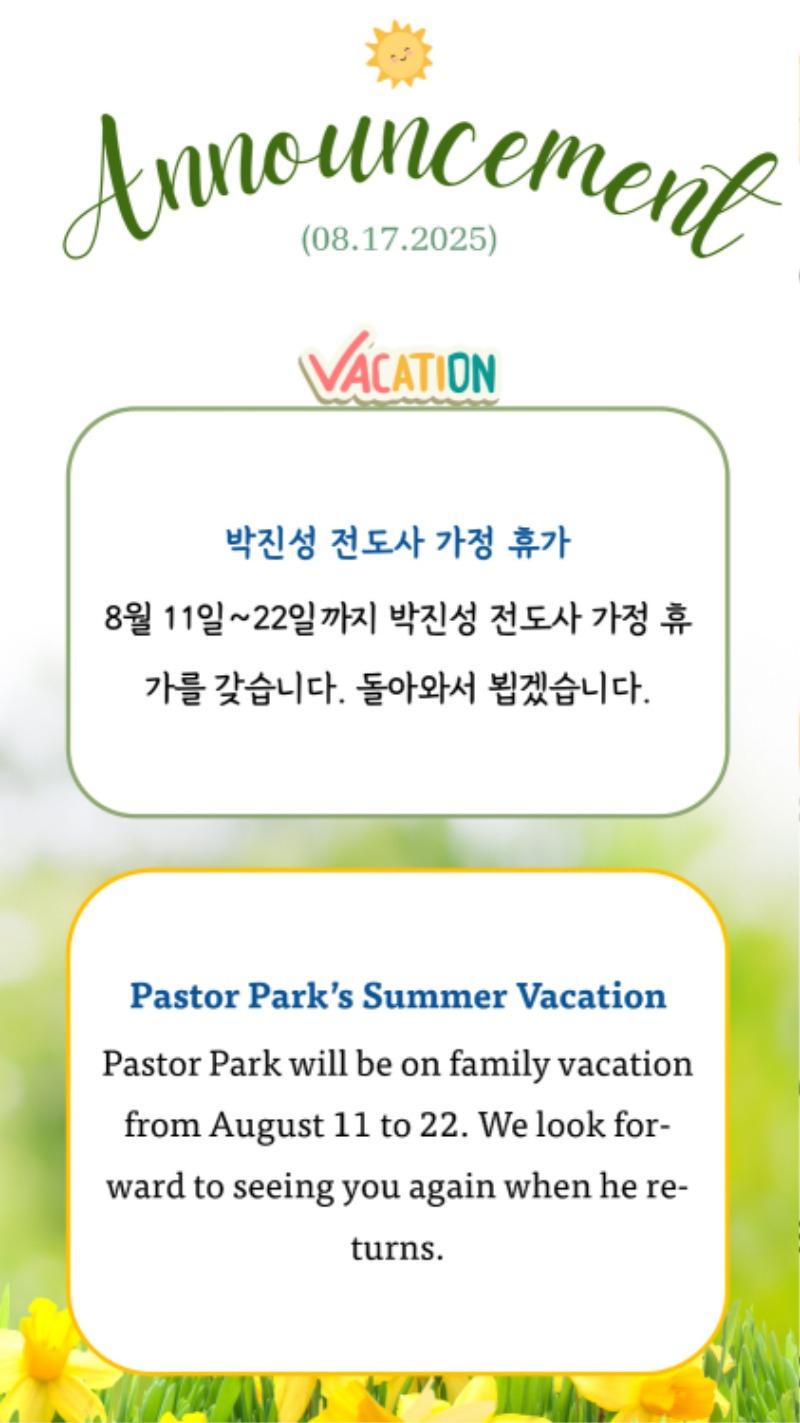 Announcement
(08.17.2025)

VACATION

박진성 전도사 가정 휴가

8월 11일~22일까지 박진성 전도사 가정 휴가를 갖습니다. 돌아와서 뵙겠습니다.

Pastor Park's Summer Vacation

Pastor Park will be on family vacation from August 11 to 22. We look forward to seeing you again when he returns.